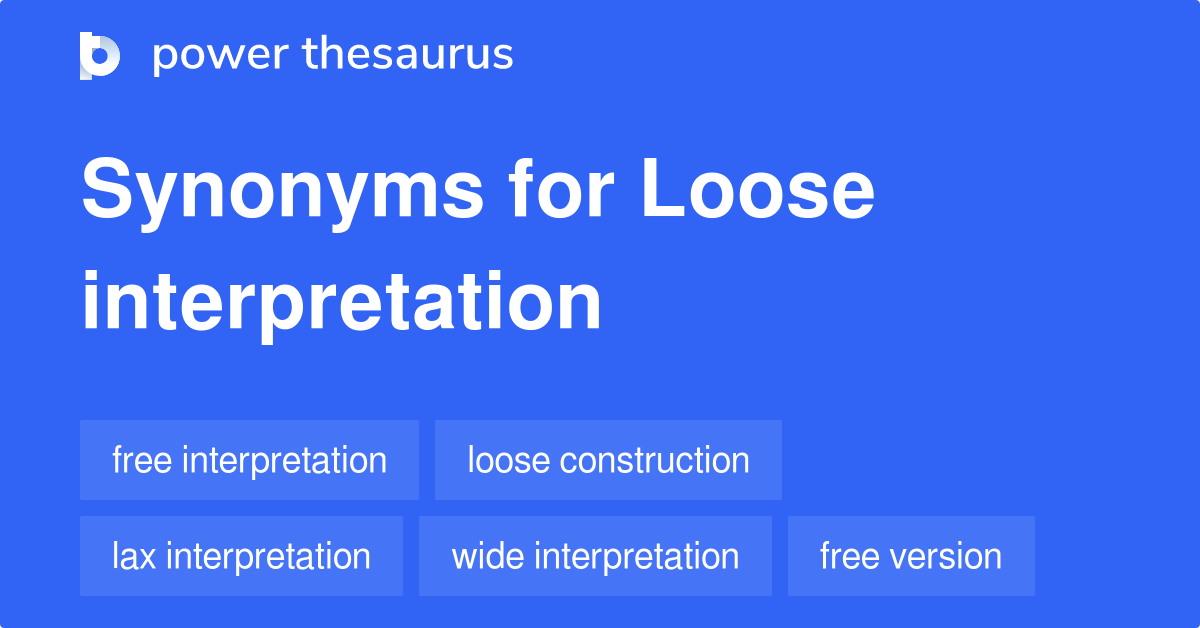 power thesaurus

Synonyms for Loose interpretation

free interpretation
loose construction
lax interpretation
wide interpretation
free version